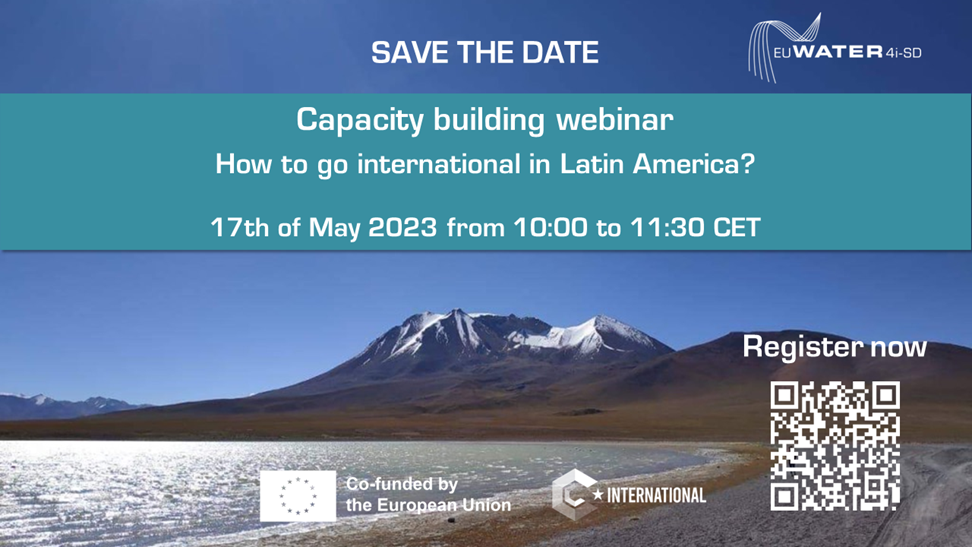 SAVE THE DATE

EU WATER 4i-SD

Capacity building webinar
How to go international in Latin America?

17th of May 2023 from 10:00 to 11:30 CET

Register now

Co-funded by the European Union

INTERNATIONAL